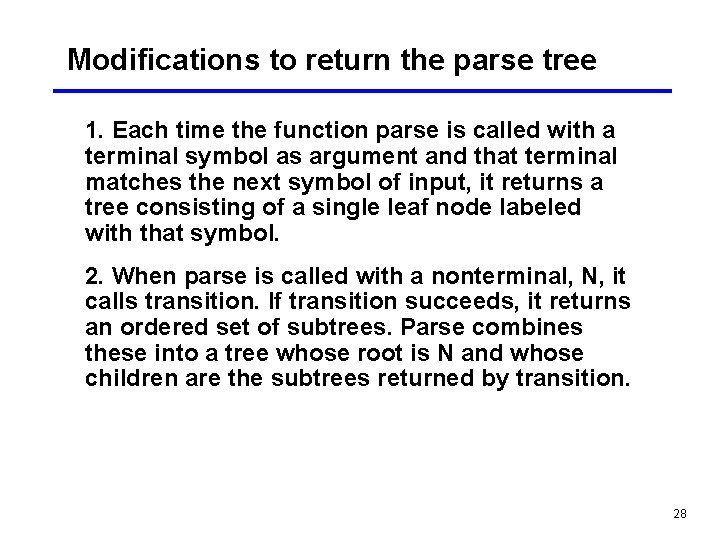 Modifications to return the parse tree

1. Each time the function parse is called with a terminal symbol as argument and that terminal matches the next symbol of input, it returns a tree consisting of a single leaf node labeled with that symbol.

2. When parse is called with a nonterminal, N, it calls transition. If transition succeeds, it returns an ordered set of subtrees. Parse combines these into a tree whose root is N and whose children are the subtrees returned by transition.

28